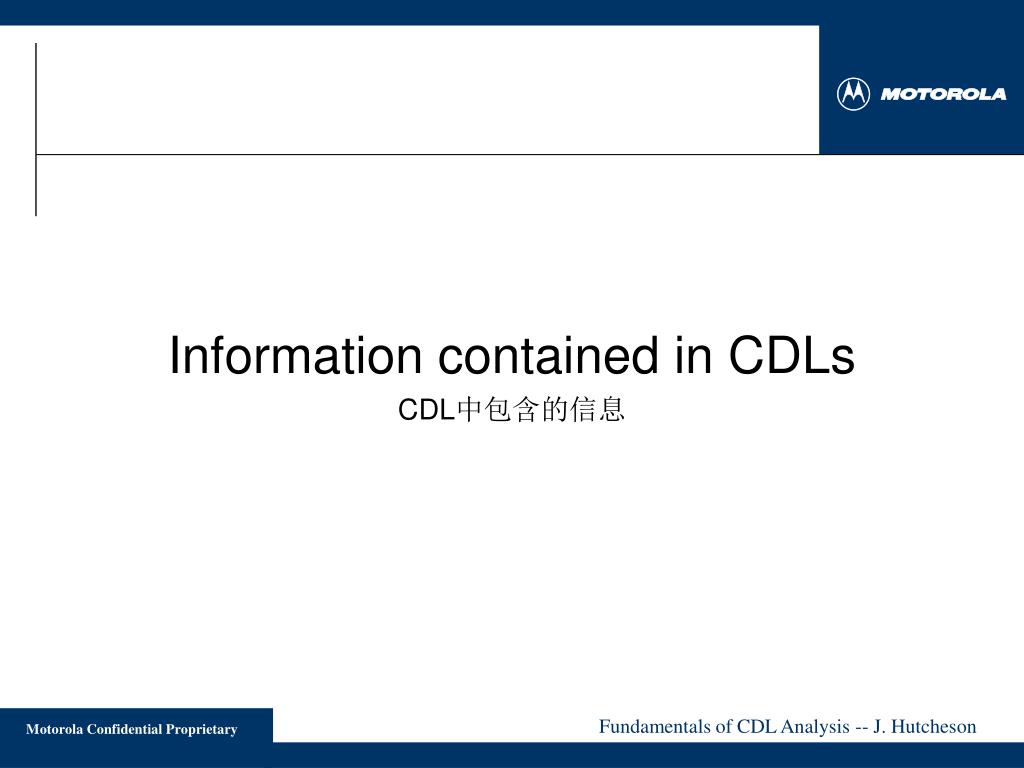 MOTOROLA

Information contained in CDLs

CDL中包含的信息

Motorola Confidential Proprietary

Fundamentals of CDL Analysis -- J. Hutcheson